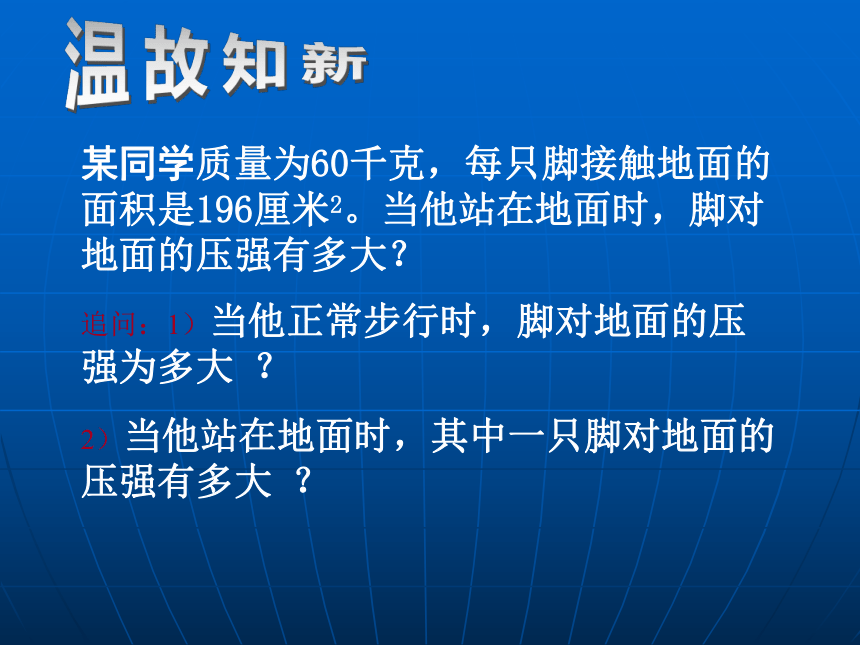 温故知新

某同学质量为60千克，每只脚接触地面的面积是196厘米$^2$。当他站在地面时，脚对地面的压强有多大?

追问：1）当他正常步行时，脚对地面的压强为多大 ？

2）当他站在地面时，其中一只脚对地面的压强有多大 ？